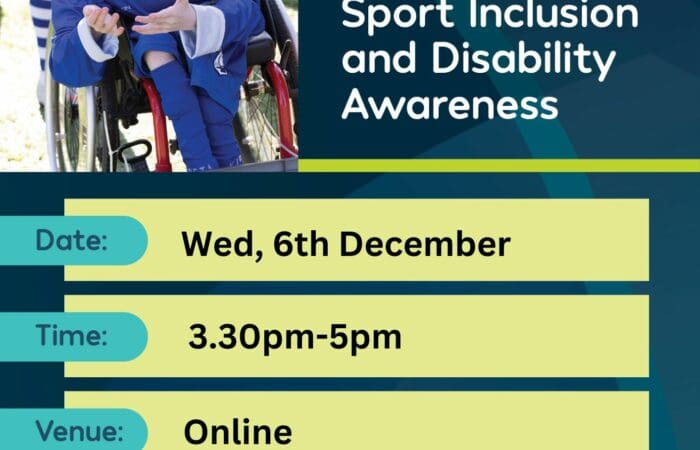 Sport Inclusion and Disability Awareness

Date: Wed, 6th December

Time: 3.30pm-5pm

Venue: Online